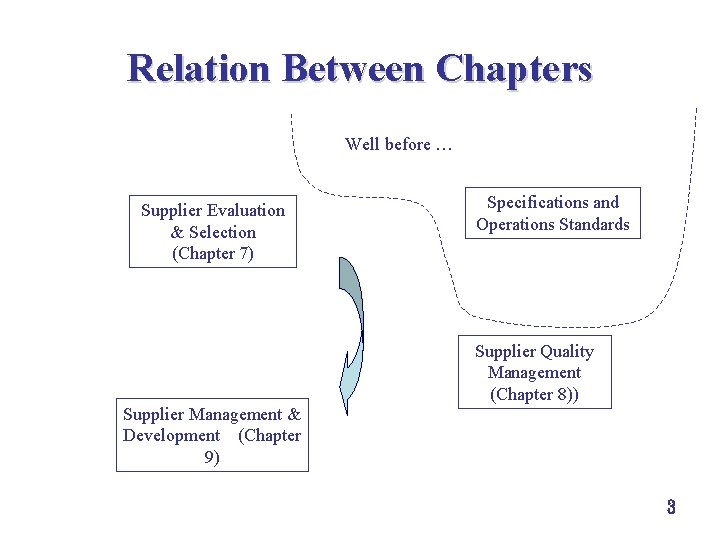 Relation Between Chapters

Well before …

Supplier Evaluation & Selection (Chapter 7)

Specifications and Operations Standards

Supplier Quality Management (Chapter 8))

Supplier Management & Development (Chapter 9)

3